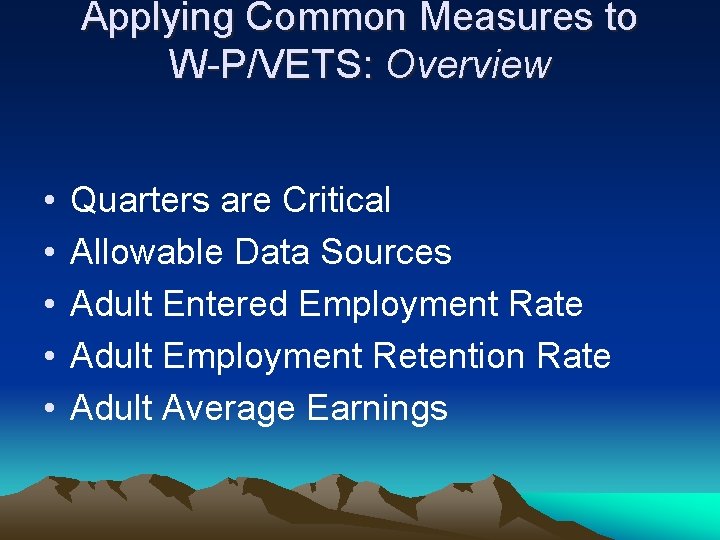 Applying Common Measures to W-P/VETS: Overview

• Quarters are Critical
• Allowable Data Sources
• Adult Entered Employment Rate
• Adult Employment Retention Rate
• Adult Average Earnings